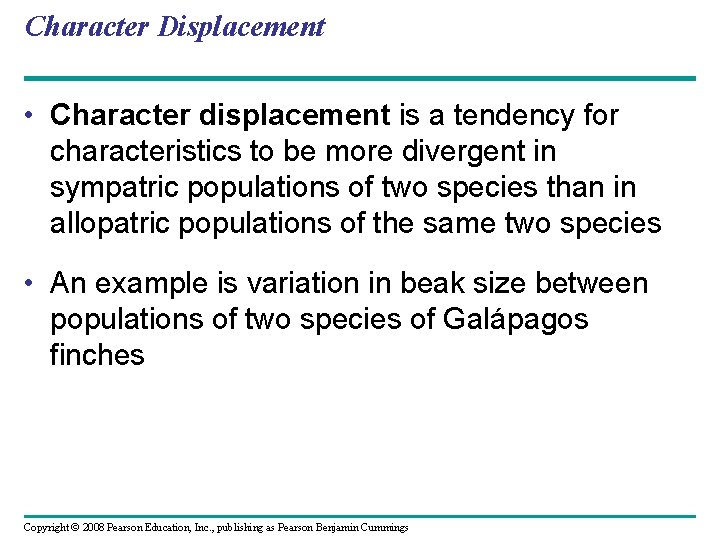 Character Displacement

• Character displacement is a tendency for characteristics to be more divergent in sympatric populations of two species than in allopatric populations of the same two species

• An example is variation in beak size between populations of two species of Galápagos finches

Copyright © 2008 Pearson Education, Inc., publishing as Pearson Benjamin Cummings